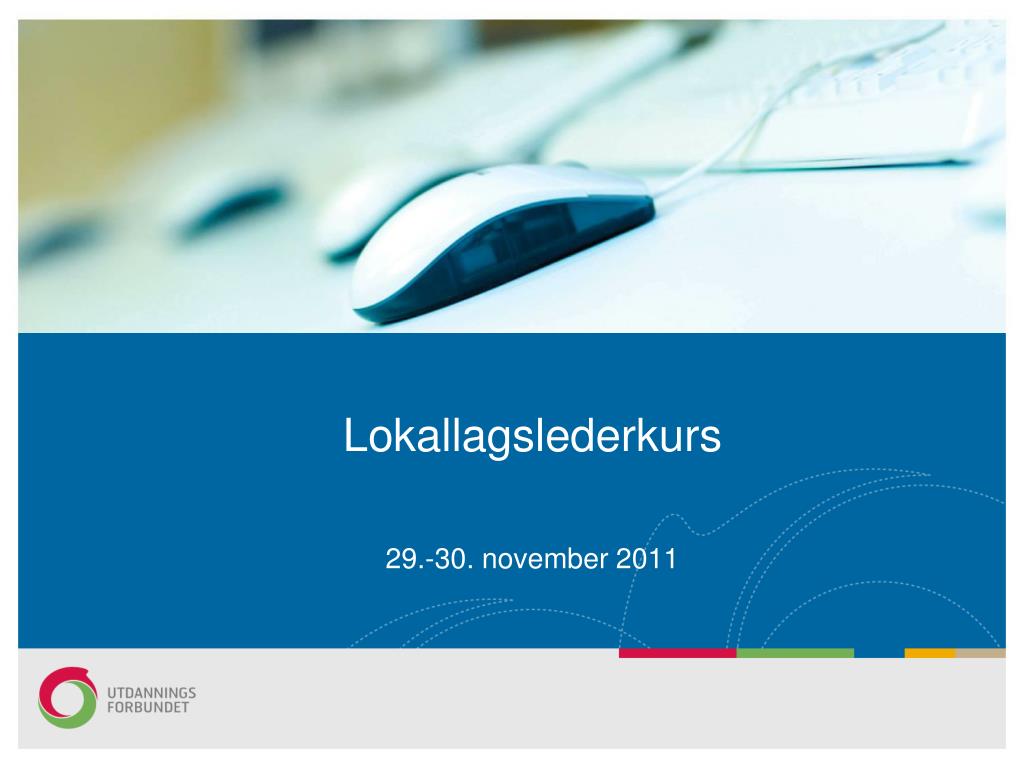 Lokallagslederkurs

29.-30. november 2011

UTDANNINGS
FORBUNDET